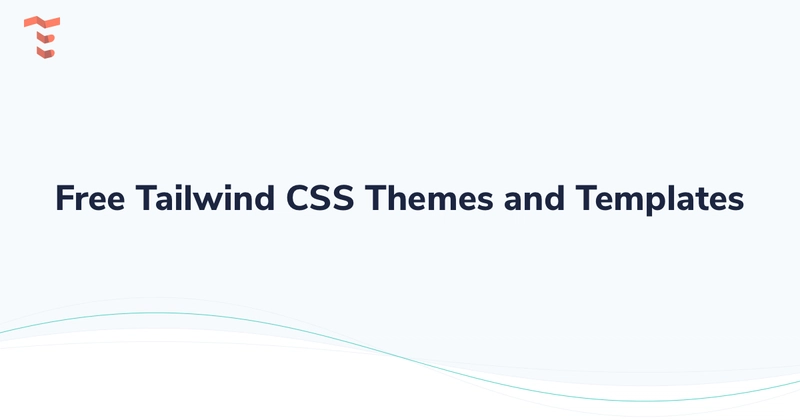 Free Tailwind CSS Themes and Templates